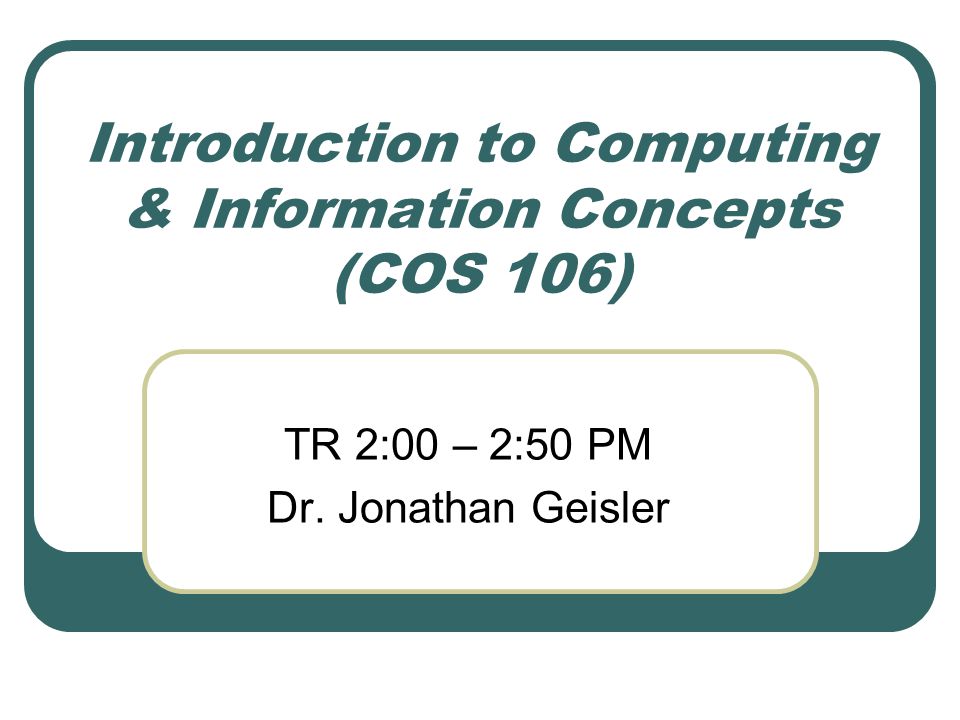 Introduction to Computing & Information Concepts (COS 106)

TR 2:00 – 2:50 PM
Dr. Jonathan Geisler